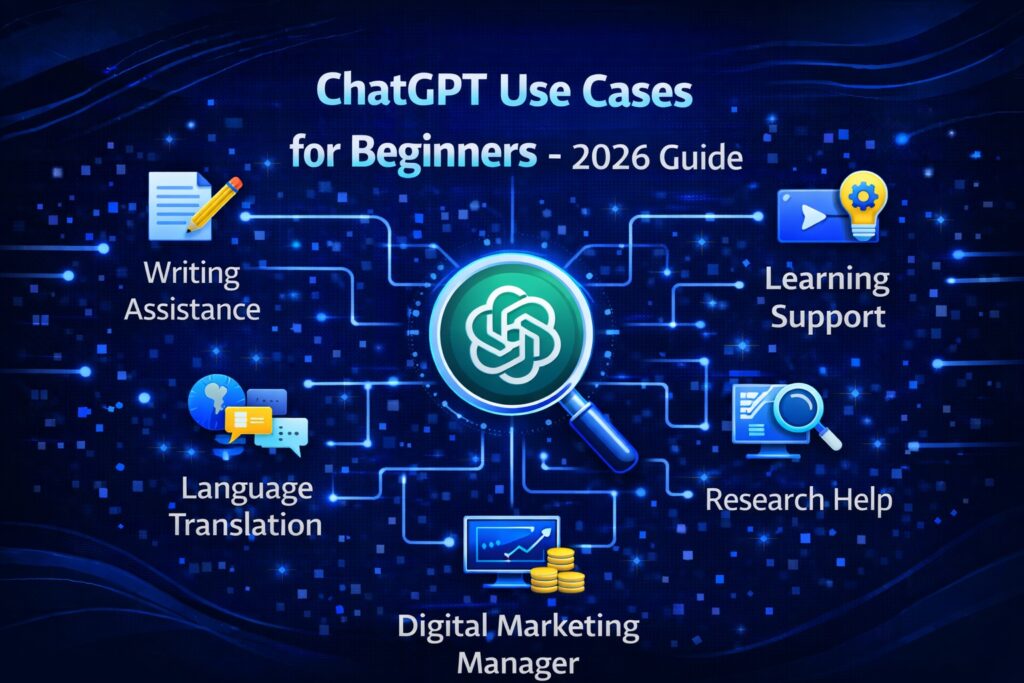 ChatGPT Use Cases for Beginners - 2026 Guide

Writing Assistance

Learning Support

Language Translation

Research Help

Digital Marketing Manager